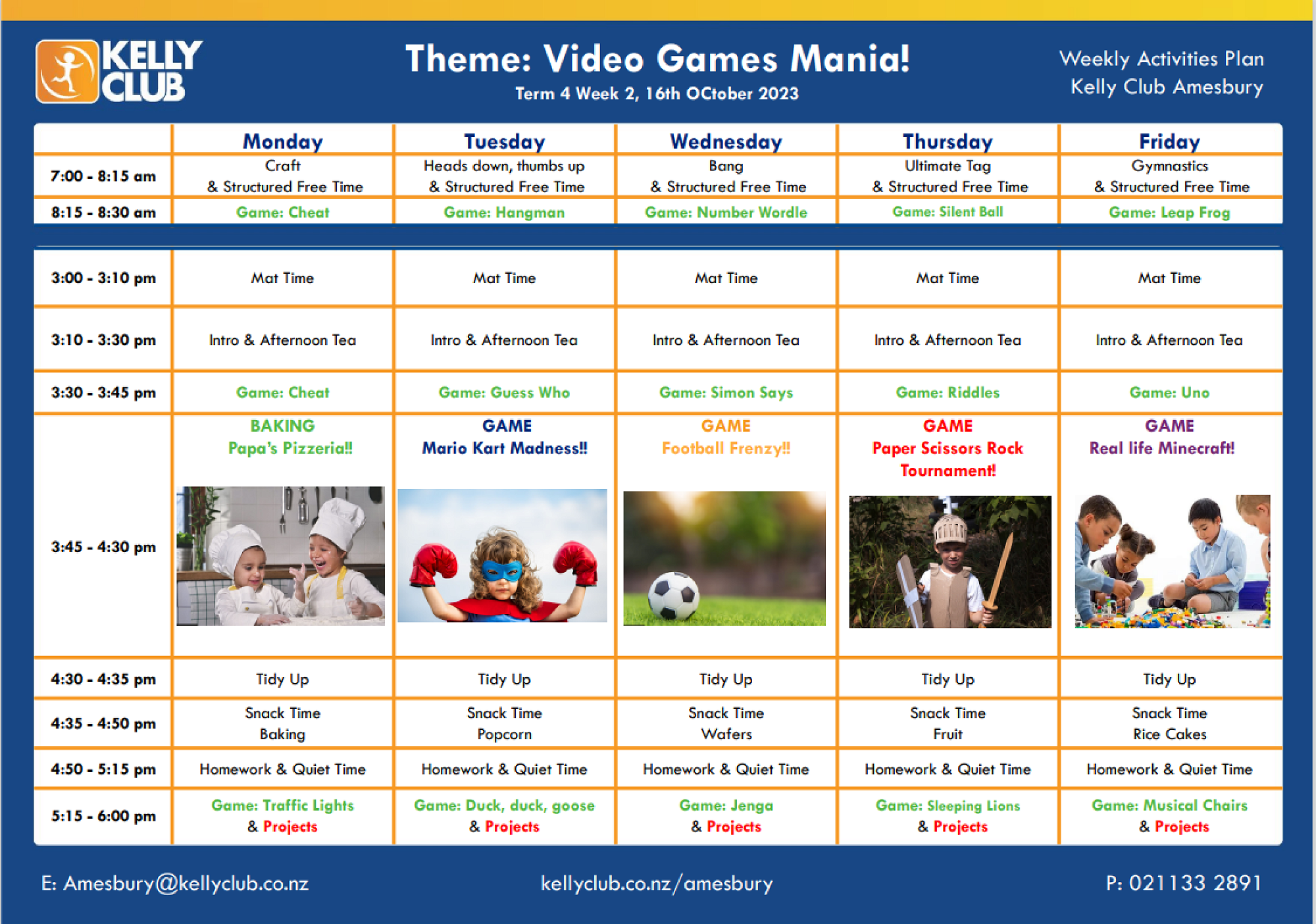 KELLY CLUB

Theme: Video Games Mania!
Term 4 Week 2, 16th OCtober 2023

Weekly Activities Plan
Kelly Club Amesbury

| | Monday | Tuesday | Wednesday | Thursday | Friday |
|---|---|---|---|---|---|
| 7:00 - 8:15 am | Craft & Structured Free Time | Heads down, thumbs up & Structured Free Time | Bang & Structured Free Time | Ultimate Tag & Structured Free Time | Gymnastics & Structured Free Time |
| 8:15 - 8:30 am | Game: Cheat | Game: Hangman | Game: Number Wordle | Game: Silent Ball | Game: Leap Frog |

| | | | | | |
|---|---|---|---|---|---|
| 3:00 - 3:10 pm | Mat Time | Mat Time | Mat Time | Mat Time | Mat Time |
| 3:10 - 3:30 pm | Intro & Afternoon Tea | Intro & Afternoon Tea | Intro & Afternoon Tea | Intro & Afternoon Tea | Intro & Afternoon Tea |
| 3:30 - 3:45 pm | Game: Cheat | Game: Guess Who | Game: Simon Says | Game: Riddles | Game: Uno |
| 3:45 - 4:30 pm | BAKING Papa's Pizzeria!! | GAME Mario Kart Madness!! | GAME Football Frenzy!! | GAME Paper Scissors Rock Tournament! | GAME Real life Minecraft! |
| 4:30 - 4:35 pm | Tidy Up | Tidy Up | Tidy Up | Tidy Up | Tidy Up |
| 4:35 - 4:50 pm | Snack Time Baking | Snack Time Popcorn | Snack Time Wafers | Snack Time Fruit | Snack Time Rice Cakes |
| 4:50 - 5:15 pm | Homework & Quiet Time | Homework & Quiet Time | Homework & Quiet Time | Homework & Quiet Time | Homework & Quiet Time |
| 5:15 - 6:00 pm | Game: Traffic Lights & Projects | Game: Duck, duck, goose & Projects | Game: Jenga & Projects | Game: Sleeping Lions & Projects | Game: Musical Chairs & Projects |

E: Amesbury@kellyclub.co.nz
kellyclub.co.nz/amesbury
P: 021133 2891